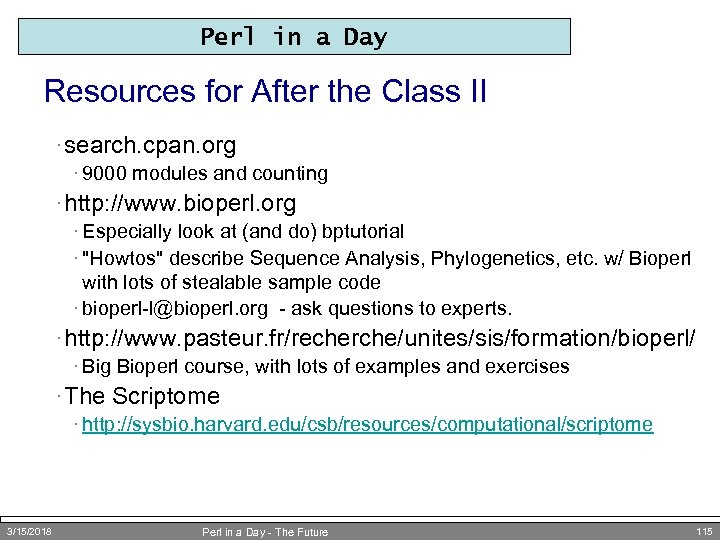 Perl in a Day

Resources for After the Class II

· search.cpan.org
· 9000 modules and counting
· http://www.bioperl.org
· Especially look at (and do) bptutorial
· "Howtos" describe Sequence Analysis, Phylogenetics, etc. w/ Bioperl with lots of stealable sample code
· bioperl-l@bioperl.org - ask questions to experts.
· http://www.pasteur.fr/recherche/unites/sis/formation/bioperl/
· Big Bioperl course, with lots of examples and exercises
· The Scriptome
· http://sysbio.harvard.edu/csb/resources/computational/scriptome

3/15/2018 Perl in a Day - The Future 115